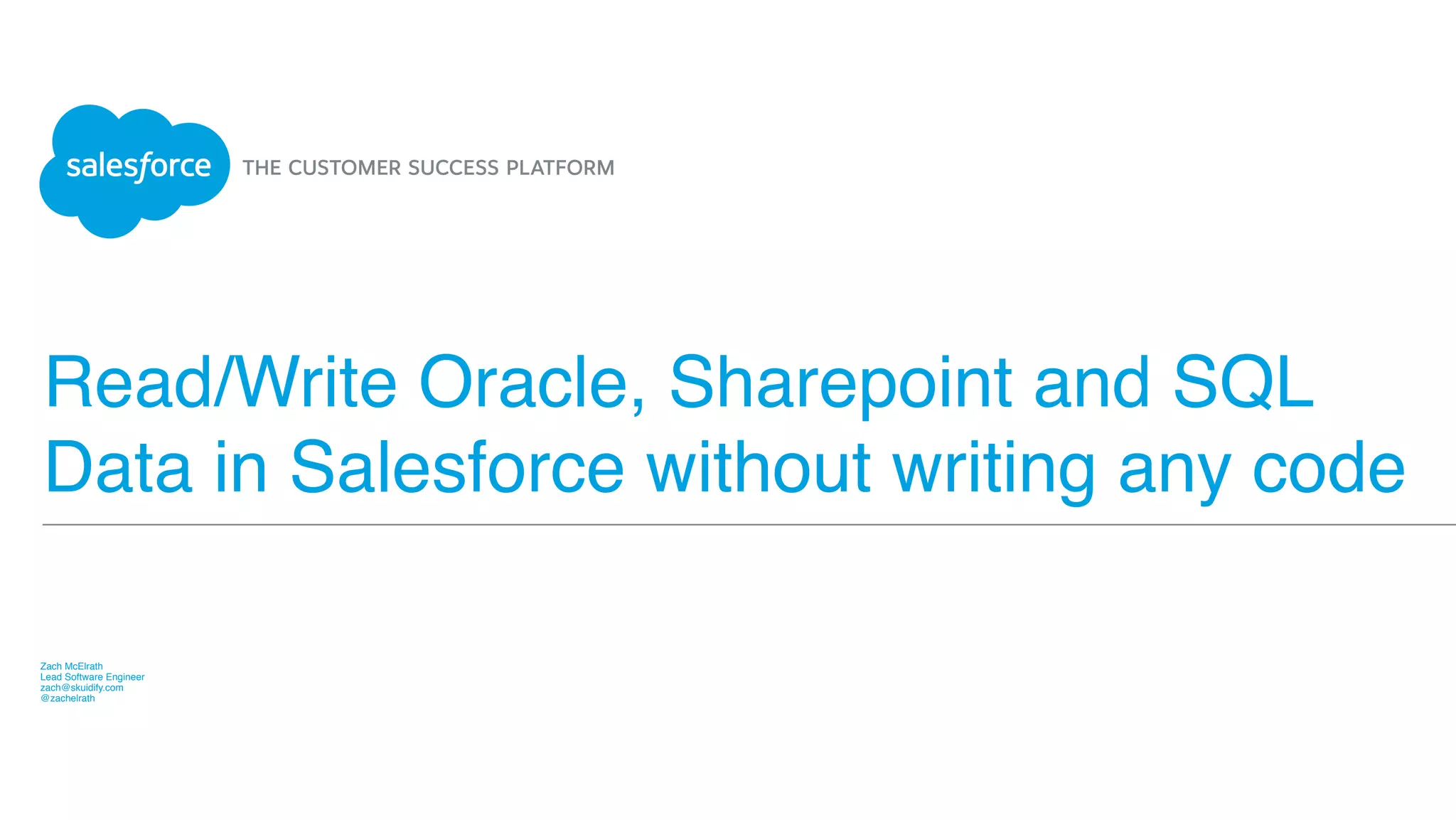 salesforce THE CUSTOMER SUCCESS PLATFORM

Read/Write Oracle, Sharepoint and SQL Data in Salesforce without writing any code

Zach McElrath
Lead Software Engineer
zach@skuidify.com
@zachelrath